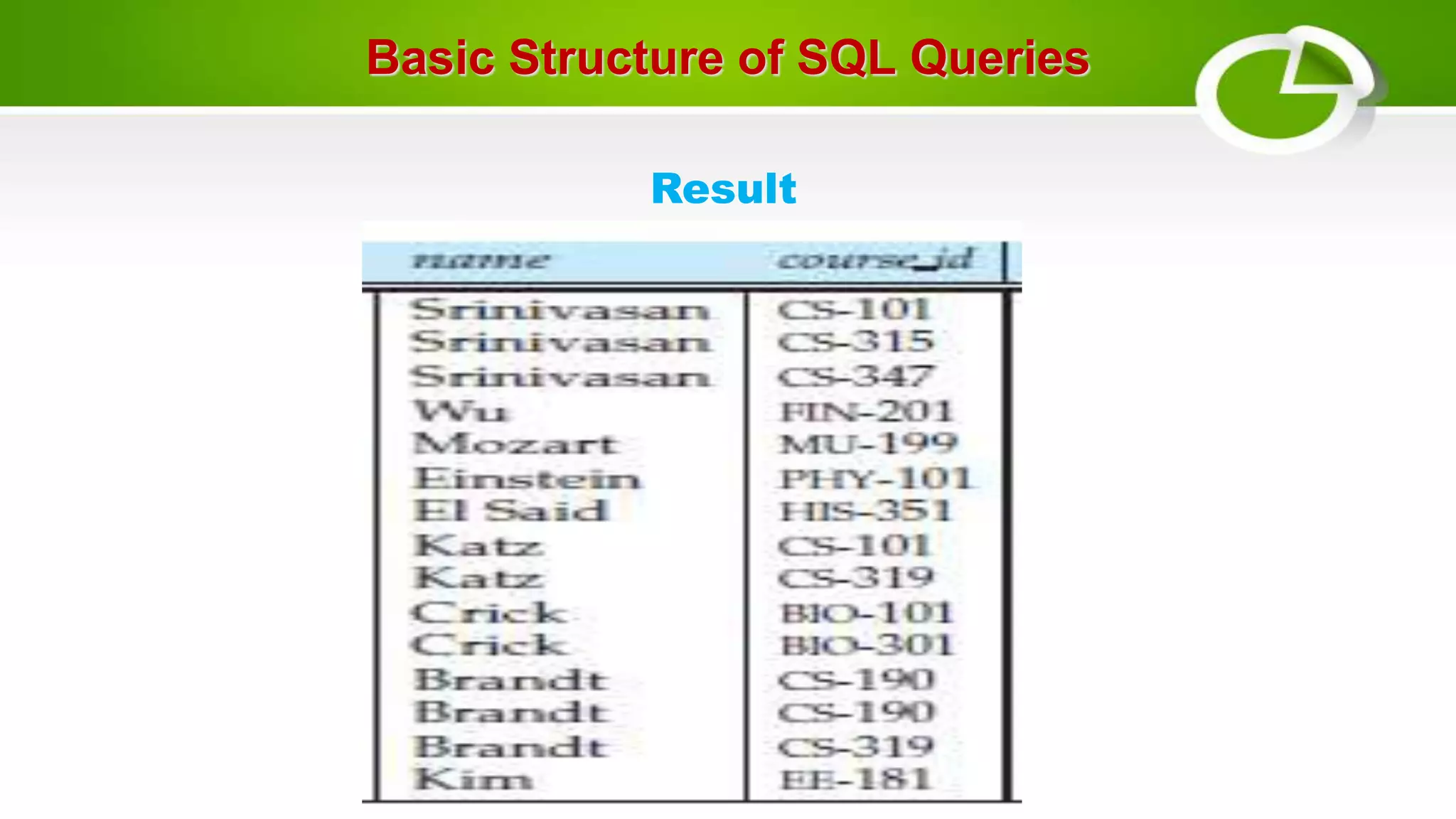 Basic Structure of SQL Queries

Result

| name | course_id |
|---|---|
| Srinivasan | CS-101 |
| Srinivasan | CS-315 |
| Srinivasan | CS-347 |
| Wu | FIN-201 |
| Mozart | MU-199 |
| Einstein | PHY-101 |
| El Said | HIS-351 |
| Katz | CS-101 |
| Katz | CS-319 |
| Crick | BIO-101 |
| Crick | BIO-301 |
| Brandt | CS-190 |
| Brandt | CS-190 |
| Brandt | CS-319 |
| Kim | EE-181 |